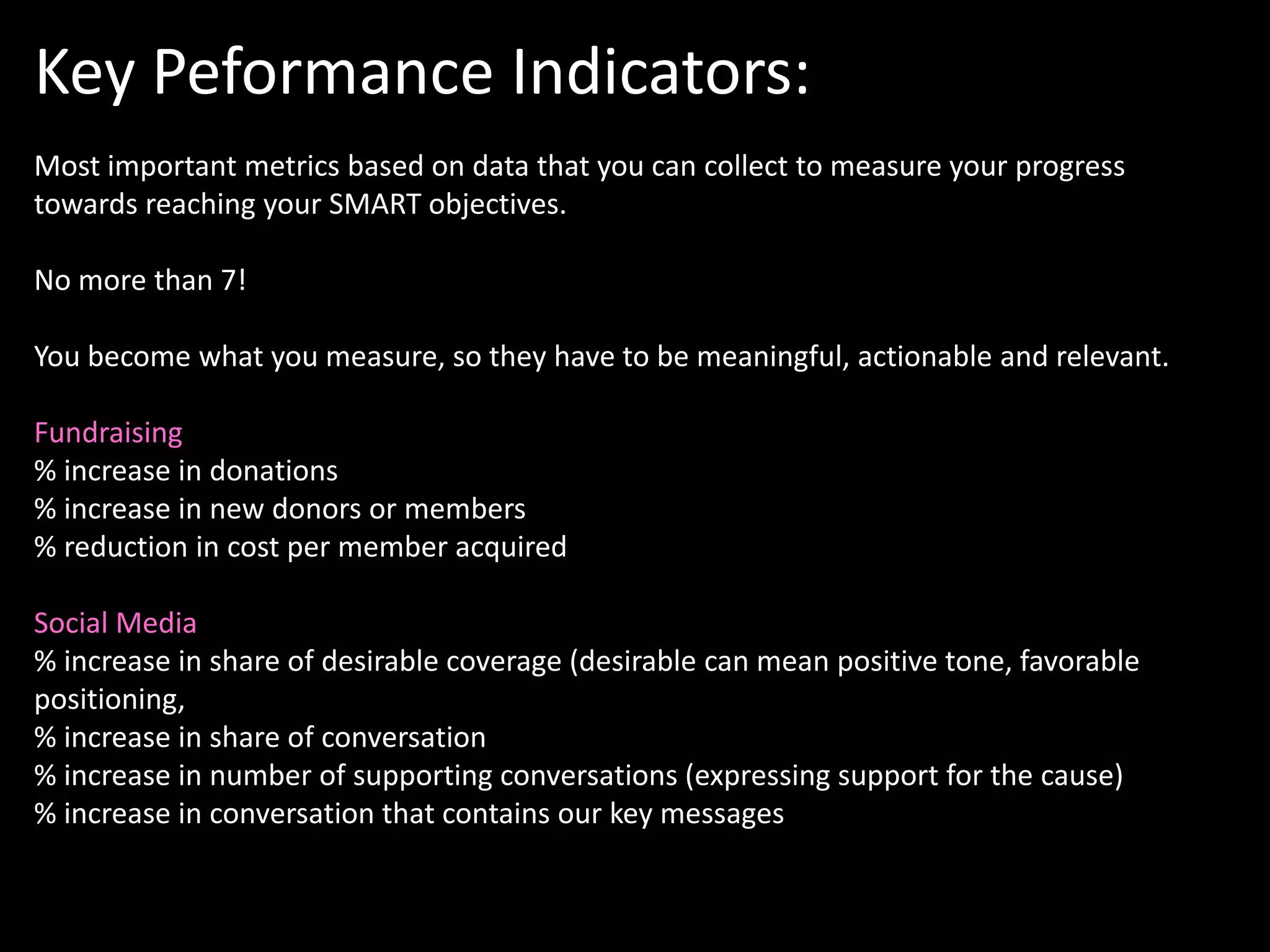 Key Peformance Indicators:

Most important metrics based on data that you can collect to measure your progress towards reaching your SMART objectives.

No more than 7!

You become what you measure, so they have to be meaningful, actionable and relevant.

Fundraising
% increase in donations
% increase in new donors or members
% reduction in cost per member acquired

Social Media
% increase in share of desirable coverage (desirable can mean positive tone, favorable positioning,
% increase in share of conversation
% increase in number of supporting conversations (expressing support for the cause)
% increase in conversation that contains our key messages